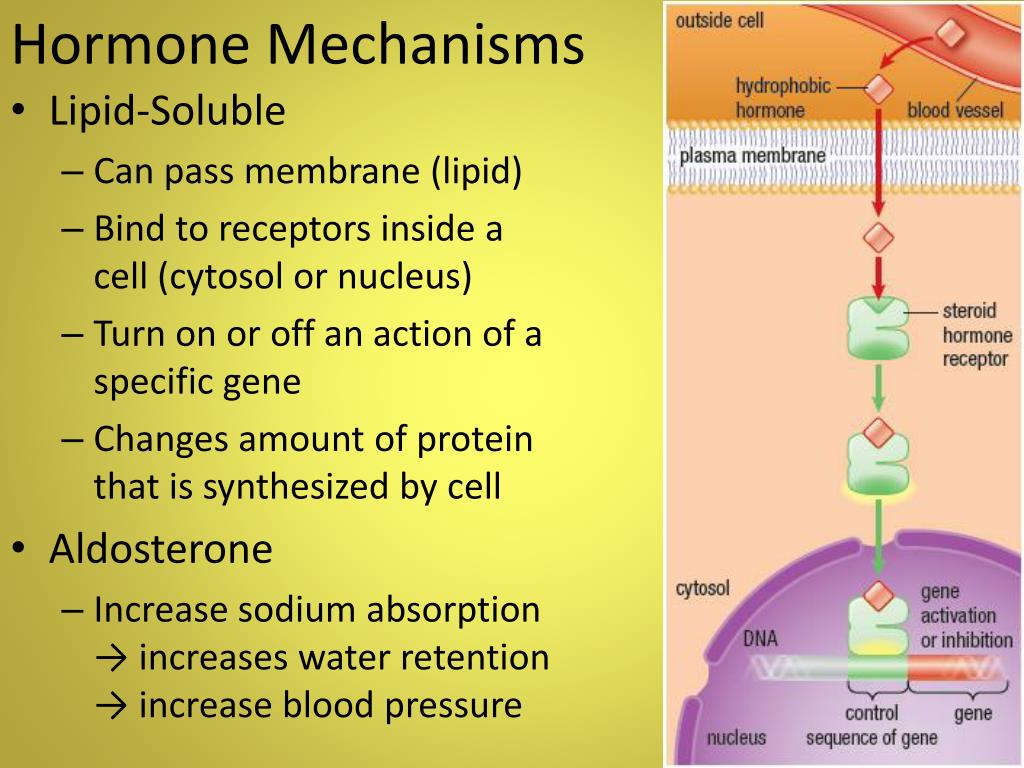 Hormone Mechanisms

• Lipid-Soluble
– Can pass membrane (lipid)
– Bind to receptors inside a cell (cytosol or nucleus)
– Turn on or off an action of a specific gene
– Changes amount of protein that is synthesized by cell

• Aldosterone
– Increase sodium absorption → increases water retention → increase blood pressure

outside cell
hydrophobic hormone
blood vessel
plasma membrane
steroid hormone receptor
cytosol
gene activation or inhibition
DNA
control sequence of gene
gene
nucleus